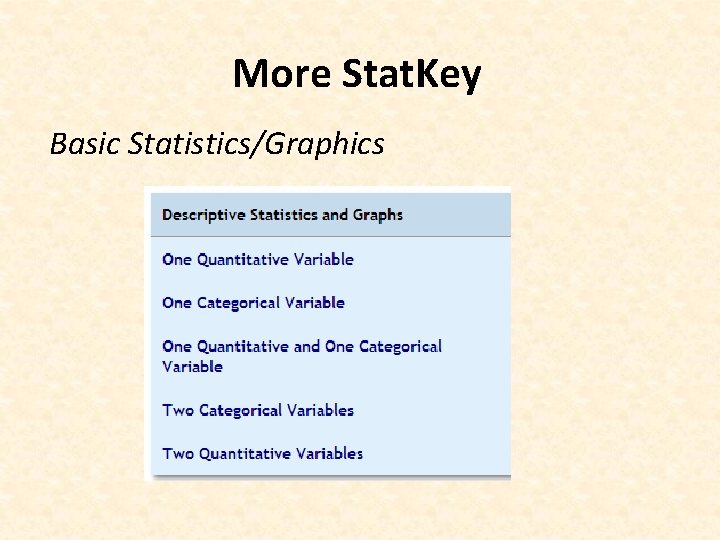 More StatKey

Basic Statistics/Graphics

Descriptive Statistics and Graphs

One Quantitative Variable

One Categorical Variable

One Quantitative and One Categorical Variable

Two Categorical Variables

Two Quantitative Variables